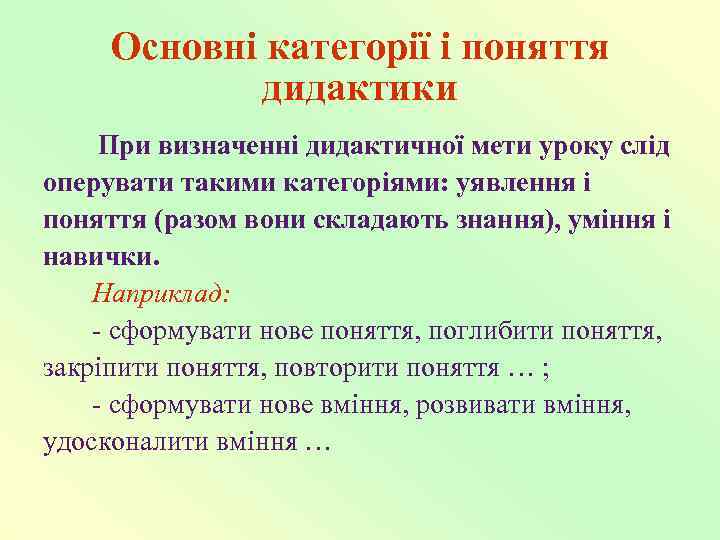 Основні категорії і поняття дидактики

При визначенні дидактичної мети уроку слід оперувати такими категоріями: уявлення і поняття (разом вони складають знання), уміння і навички.

Наприклад:

- сформувати нове поняття, поглибити поняття, закріпити поняття, повторити поняття … ;

- сформувати нове вміння, розвивати вміння, удосконалити вміння …